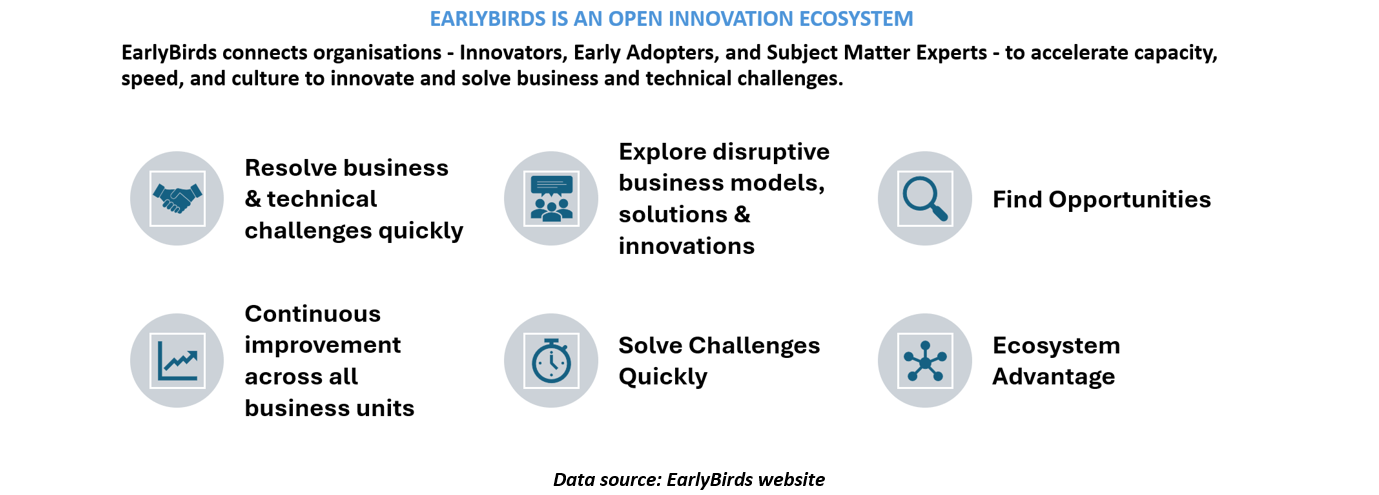 EARLYBIRDS IS AN OPEN INNOVATION ECOSYSTEM

EarlyBirds connects organisations - Innovators, Early Adopters, and Subject Matter Experts - to accelerate capacity, speed, and culture to innovate and solve business and technical challenges.

Resolve business & technical challenges quickly

Explore disruptive business models, solutions & innovations

Find Opportunities

Continuous improvement across all business units

Solve Challenges Quickly

Ecosystem Advantage

Data source: EarlyBirds website